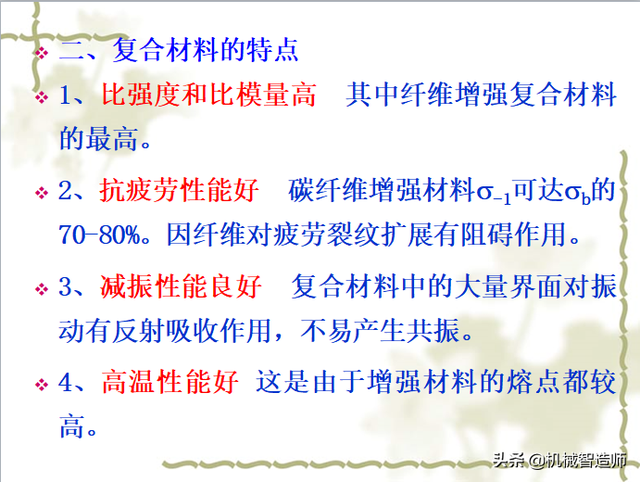 二、复合材料的特点

1、比强度和比模量高　其中纤维增强复合材料的最高。

2、抗疲劳性能好　碳纤维增强材料$\sigma_{-1}$可达$\sigma_b$的70-80%。因纤维对疲劳裂纹扩展有阻碍作用。

3、减振性能良好　复合材料中的大量界面对振动有反射吸收作用，不易产生共振。

4、高温性能好　这是由于增强材料的熔点都较高。

头条 @机械智造师